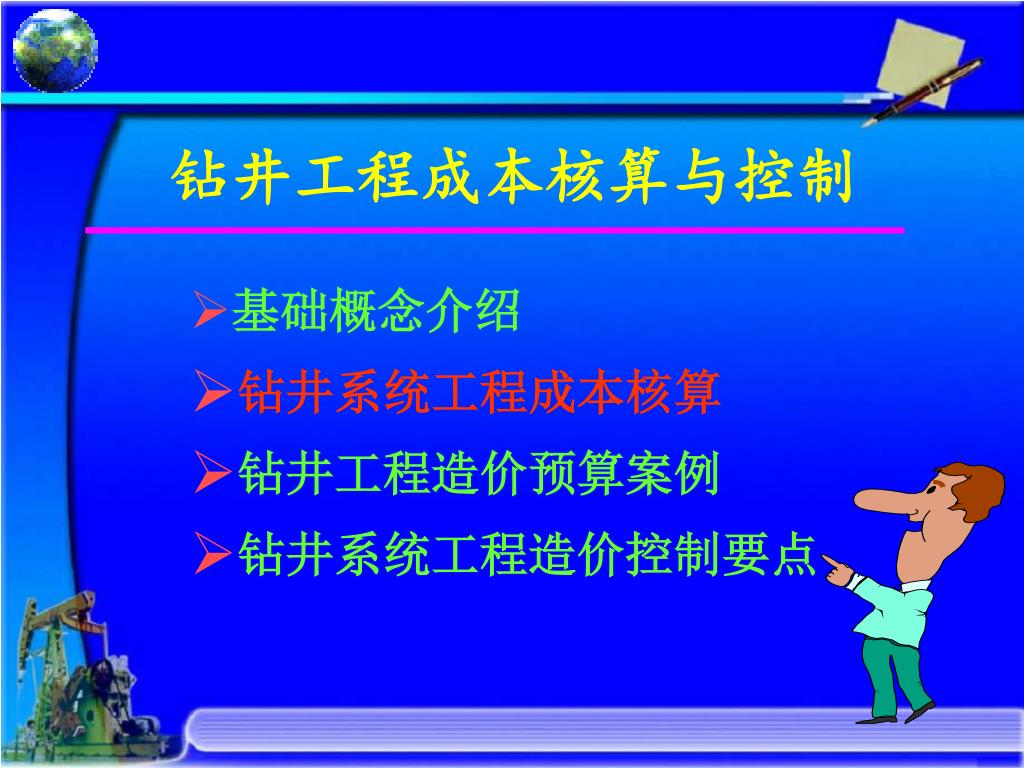 钻井工程成本核算与控制

➢基础概念介绍

➢钻井系统工程成本核算

➢钻井工程造价预算案例

➢钻井系统工程造价控制要点